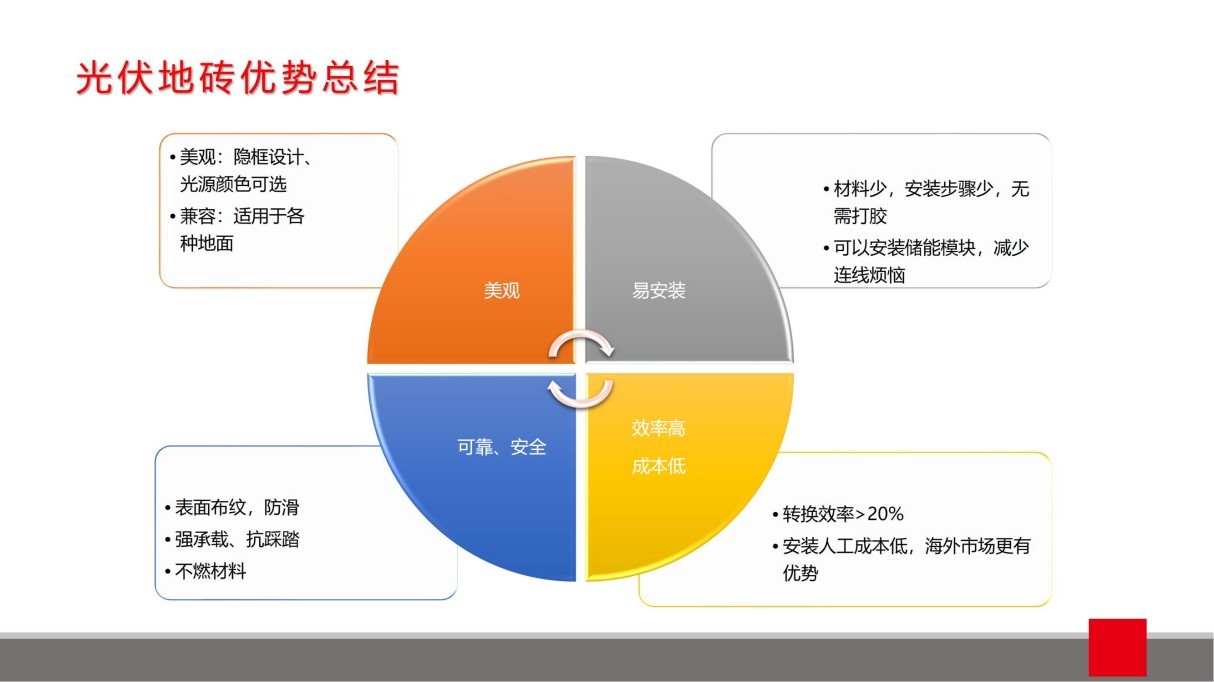 光伏地砖优势总结

• 美观：隐框设计、光源颜色可选
• 兼容：适用于各种地面

• 材料少，安装步骤少，无需打胶
• 可以安装储能模块，减少连线烦恼

美观

易安装

可靠、安全

效率高
成本低

• 表面布纹，防滑
• 强承载、抗踩踏
• 不燃材料

• 转换效率>20%
• 安装人工成本低，海外市场更有优势